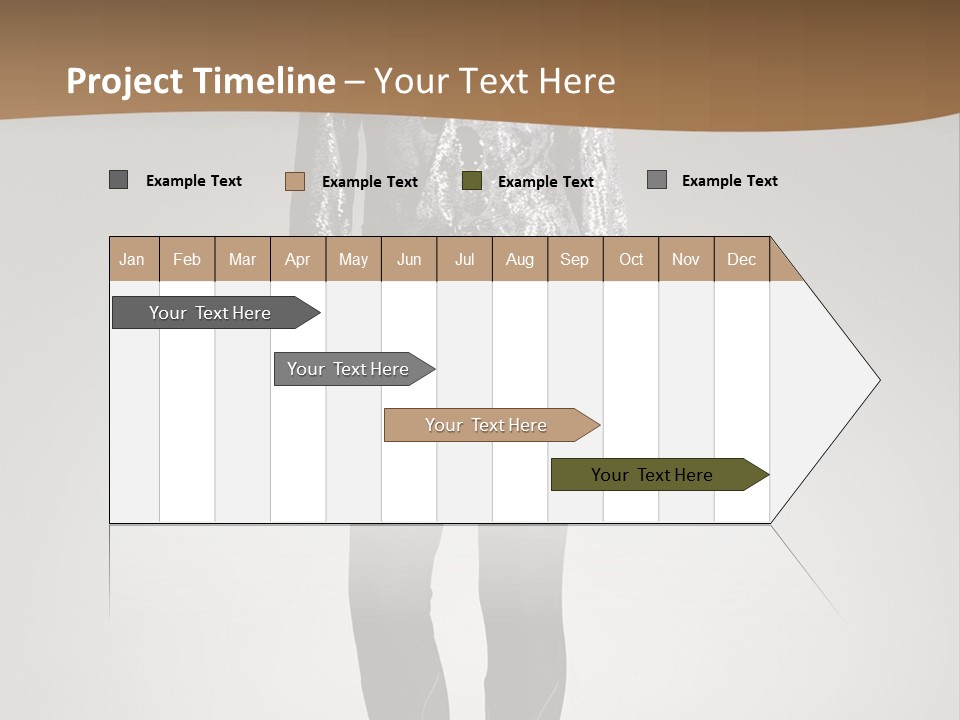 Project Timeline – Your Text Here

Example Text Example Text Example Text Example Text

| Jan | Feb | Mar | Apr | May | Jun | Jul | Aug | Sep | Oct | Nov | Dec |
|---|---|---|---|---|---|---|---|---|---|---|---|

Your Text Here

Your Text Here

Your Text Here

Your Text Here